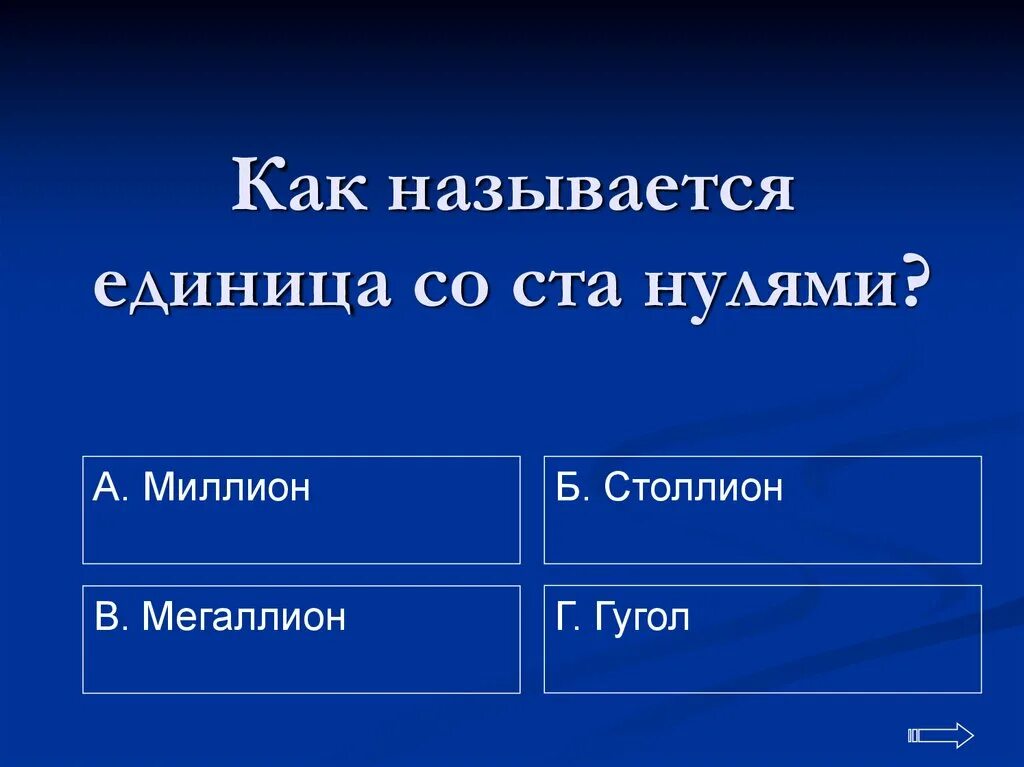 Как называется единица со ста нулями?

А. Миллион

Б. Столлион

В. Мегаллион

Г. Гугол